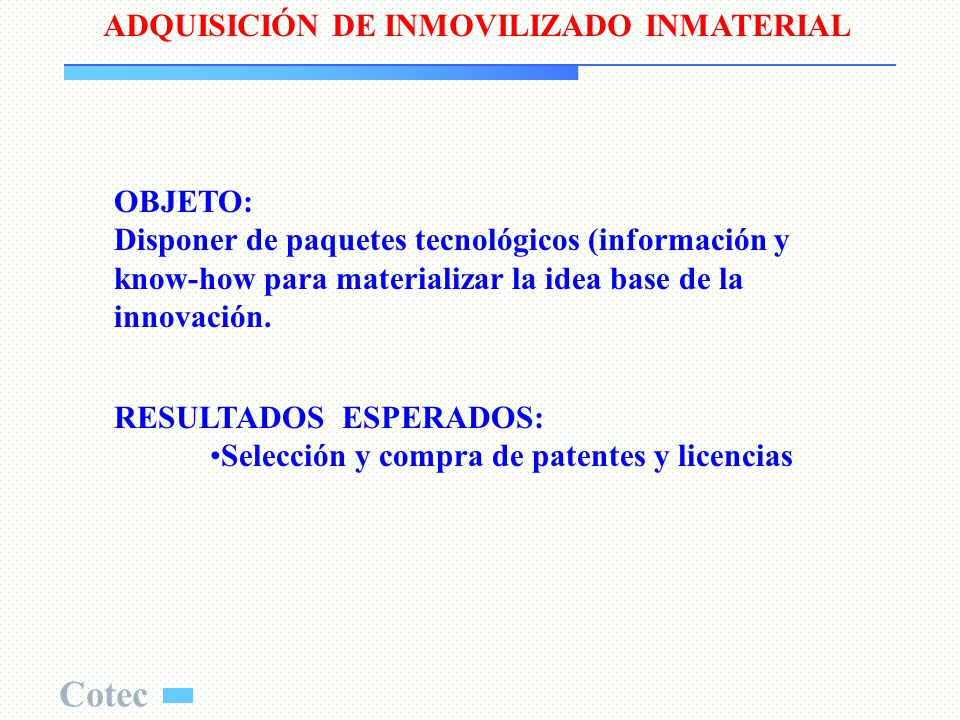 ADQUISICIÓN DE INMOVILIZADO INMATERIAL

OBJETO:
Disponer de paquetes tecnológicos (información y know-how para materializar la idea base de la innovación.

RESULTADOS ESPERADOS:
•Selección y compra de patentes y licencias

Cotec